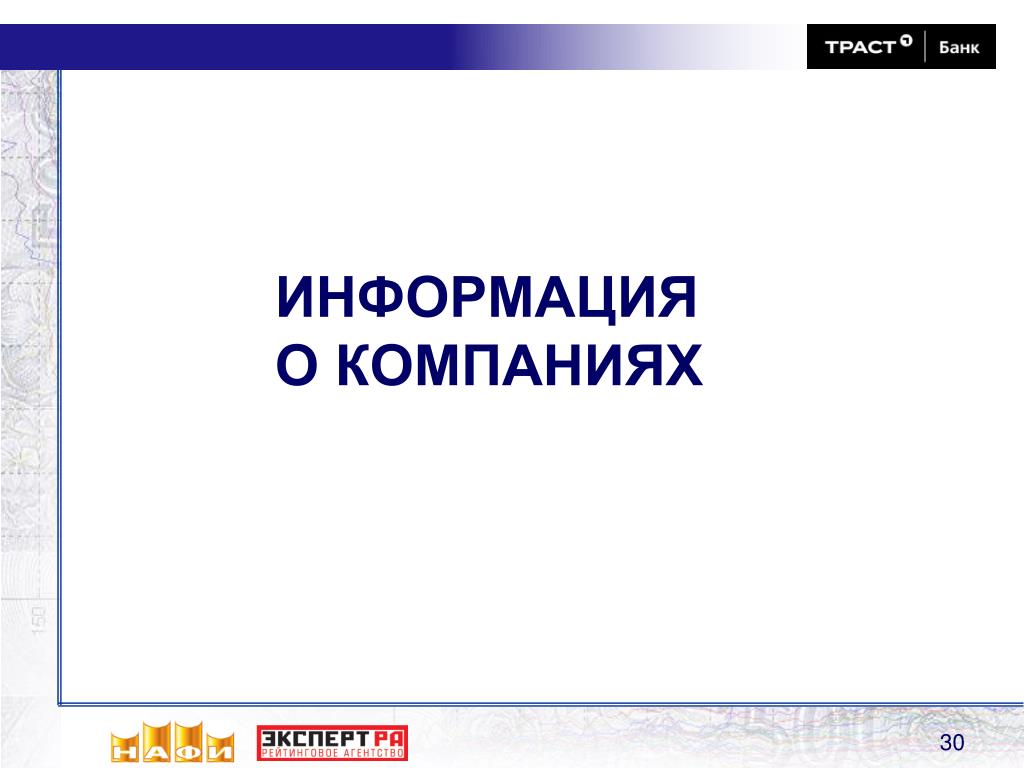 ТРАСТ Банк

ИНФОРМАЦИЯ
О КОМПАНИЯХ

150

НАФИ

ЭКСПЕРТ РА
РЕЙТИНГОВОЕ АГЕНТСТВО

30